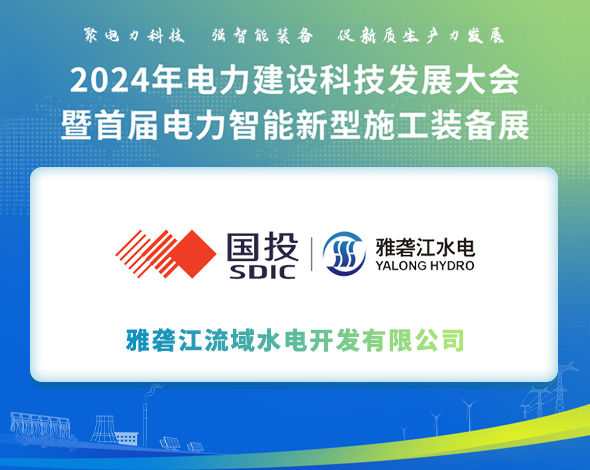 聚电力科技 强智能装备 促新质生产力发展

2024年电力建设科技发展大会
暨首届电力智能新型施工装备展

国投
SDIC

雅砻江水电
YALONG HYDRO

雅砻江流域水电开发有限公司